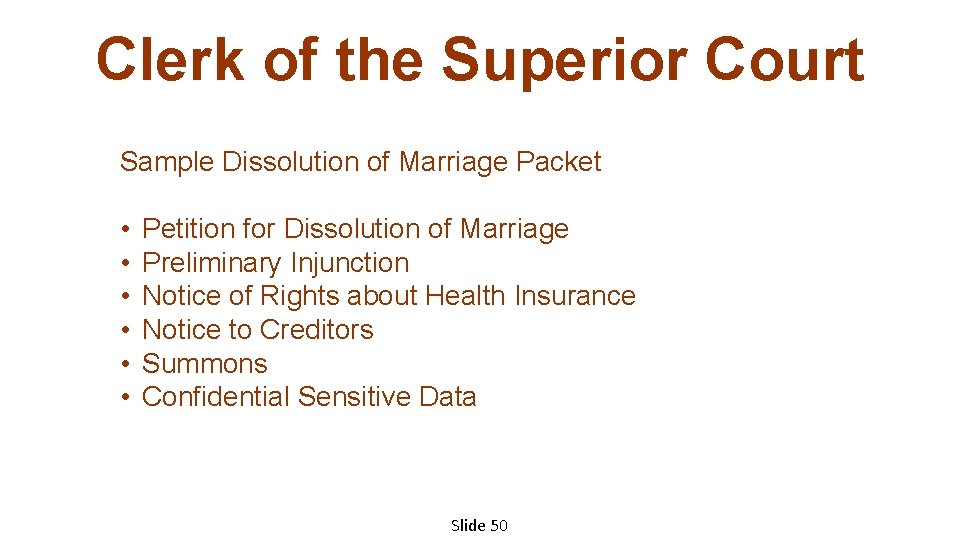 Clerk of the Superior Court

Sample Dissolution of Marriage Packet

• Petition for Dissolution of Marriage
• Preliminary Injunction
• Notice of Rights about Health Insurance
• Notice to Creditors
• Summons
• Confidential Sensitive Data

Slide 50